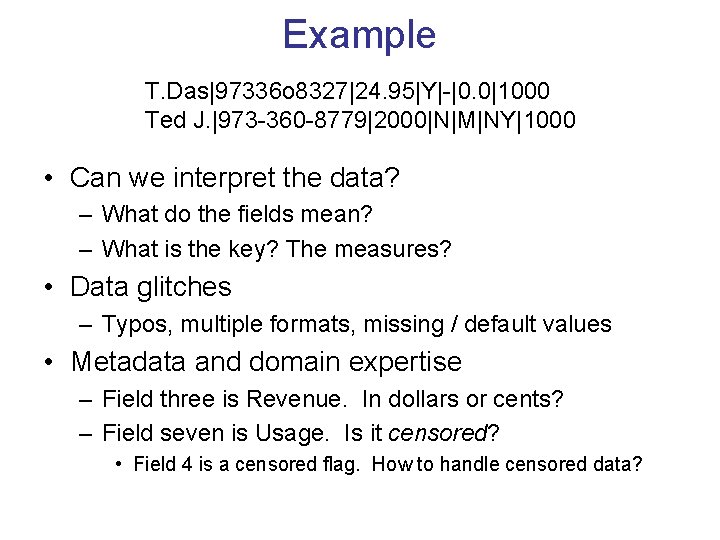 Example

T.Das|97336o8327|24.95|Y|-|0.0|1000
Ted J.|973-360-8779|2000|N|M|NY|1000

• Can we interpret the data?
– What do the fields mean?
– What is the key? The measures?
• Data glitches
– Typos, multiple formats, missing / default values
• Metadata and domain expertise
– Field three is Revenue. In dollars or cents?
– Field seven is Usage. Is it censored?
• Field 4 is a censored flag. How to handle censored data?